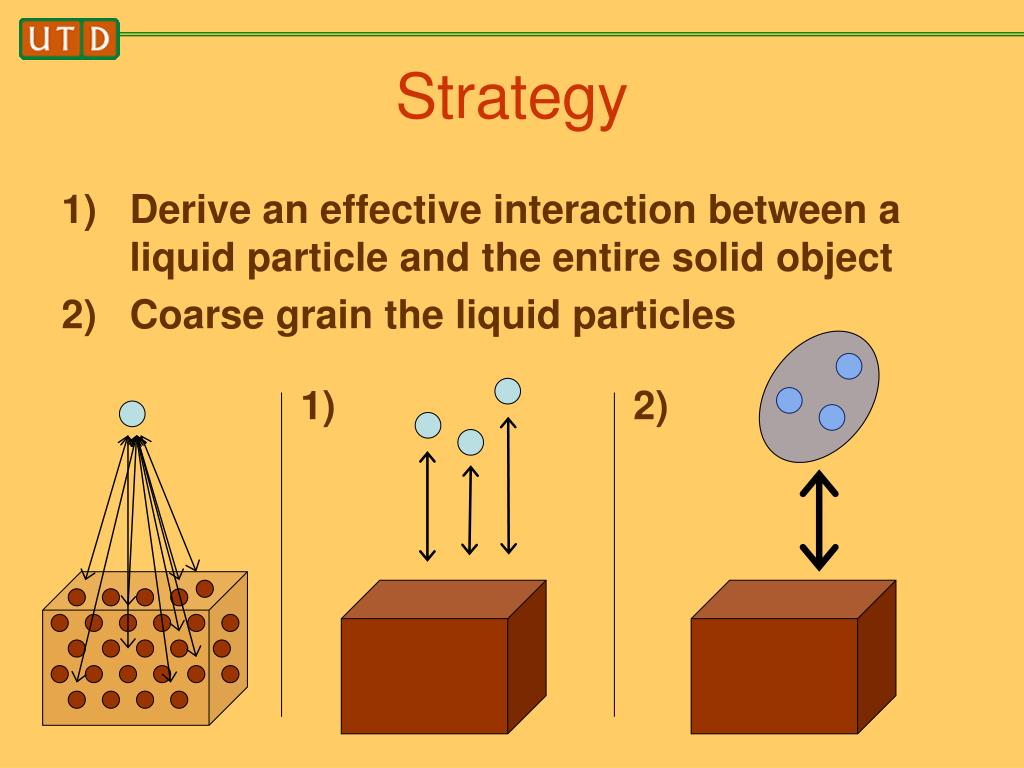 UTD

Strategy

1) Derive an effective interaction between a liquid particle and the entire solid object

2) Coarse grain the liquid particles

1)

2)